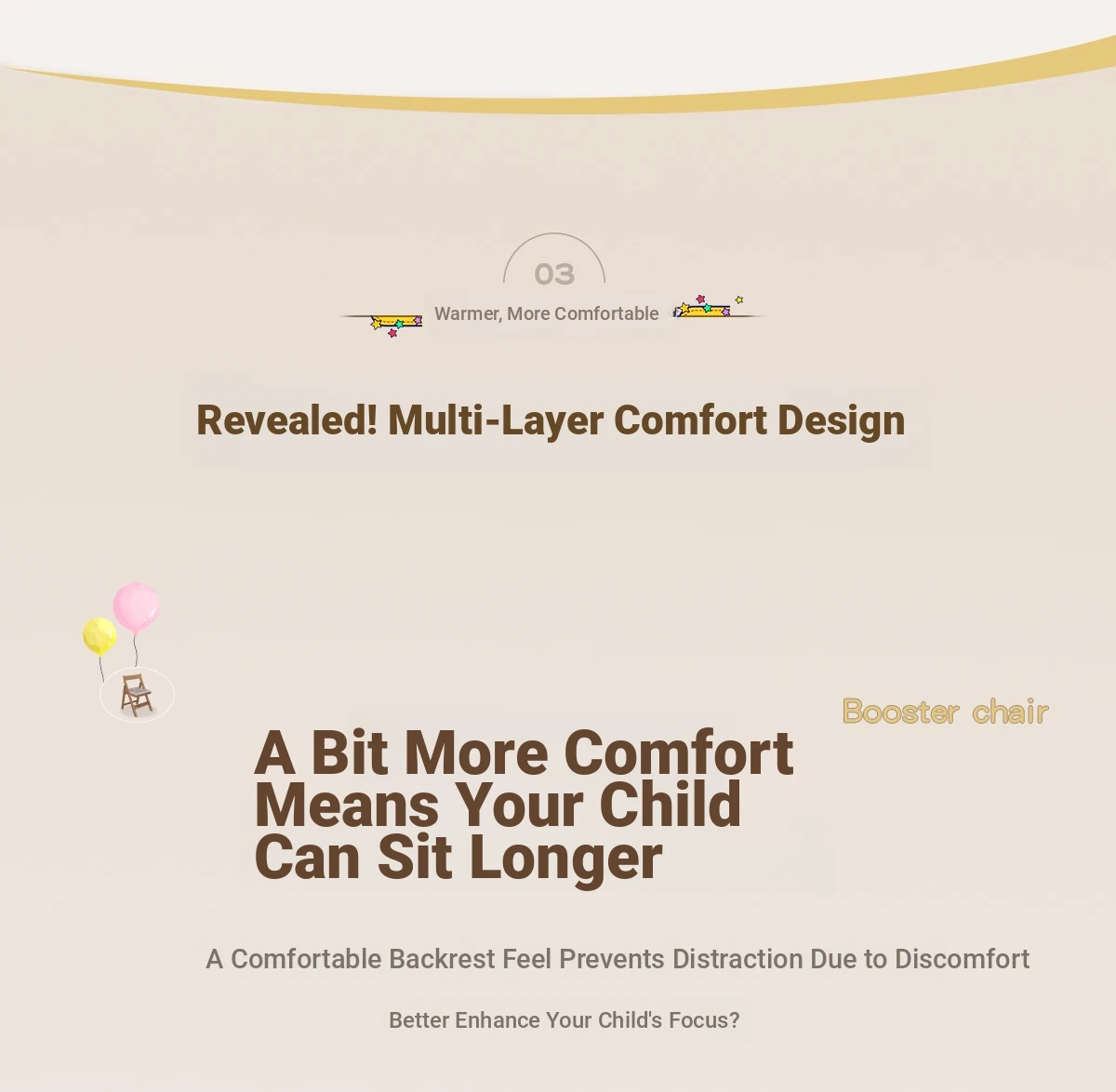 03

Warmer, More Comfortable

Revealed! Multi-Layer Comfort Design

Booster chair

A Bit More Comfort Means Your Child Can Sit Longer

A Comfortable Backrest Feel Prevents Distraction Due to Discomfort

Better Enhance Your Child's Focus?